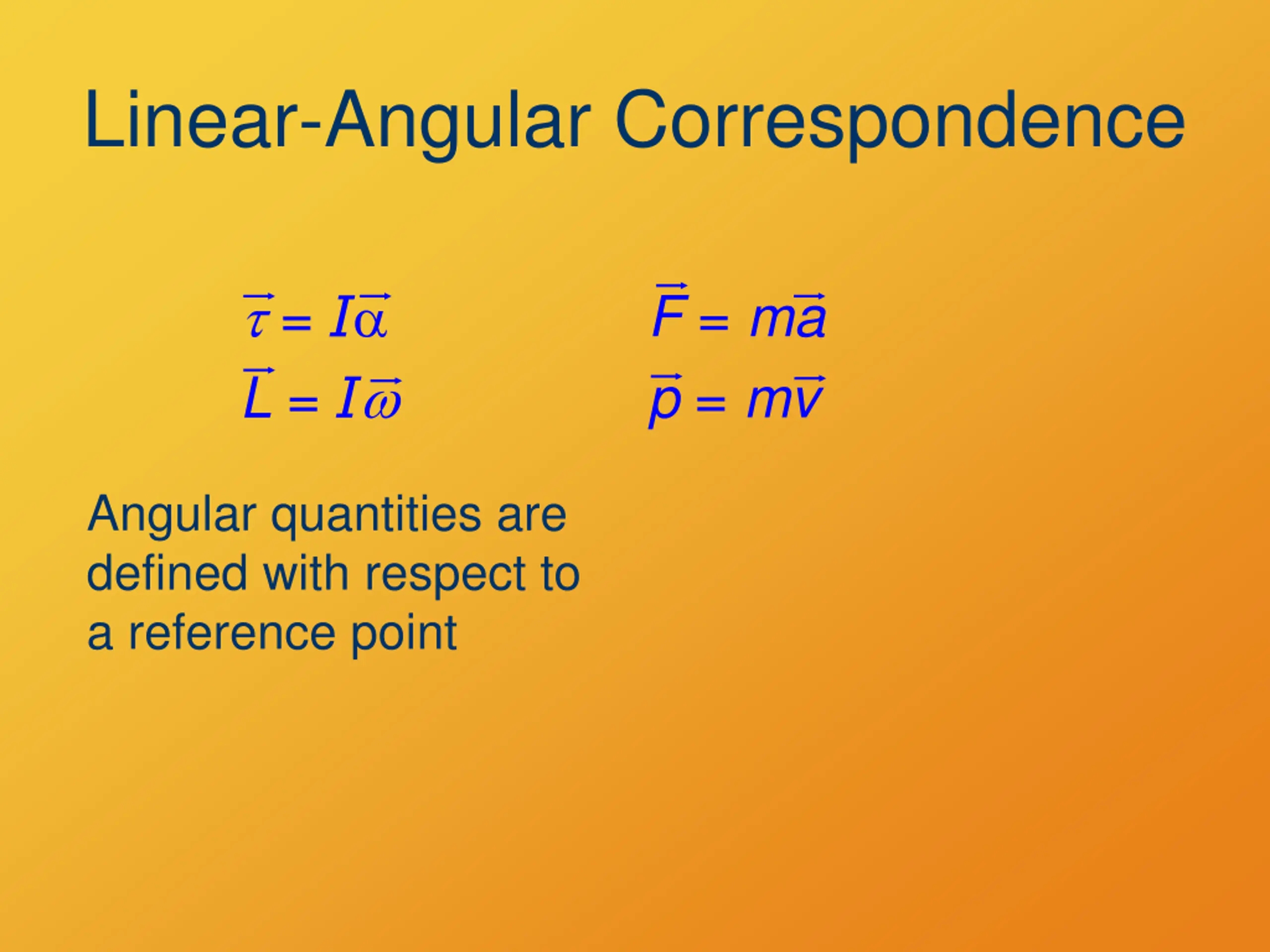 Linear-Angular Correspondence

$\vec{\tau} = I\vec{\alpha}$

$\vec{L} = I\vec{\omega}$

$\vec{F} = m\vec{a}$

$\vec{p} = m\vec{v}$

Angular quantities are defined with respect to a reference point